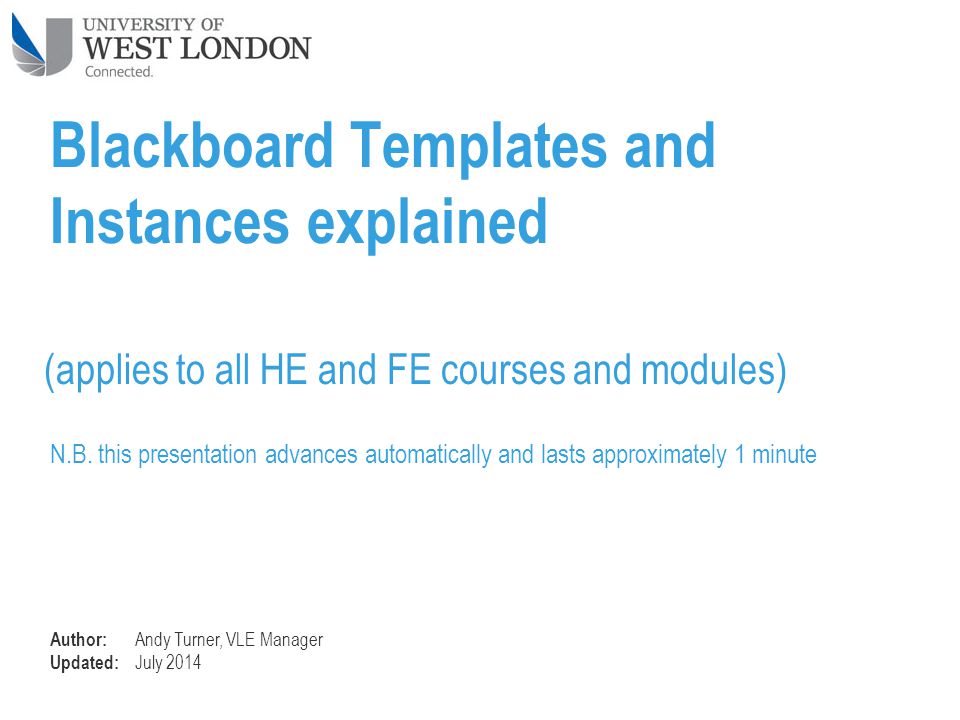 UNIVERSITY OF
WEST LONDON
Connected.

Blackboard Templates and Instances explained

(applies to all HE and FE courses and modules)

N.B. this presentation advances automatically and lasts approximately 1 minute

Author: Andy Turner, VLE Manager
Updated: July 2014